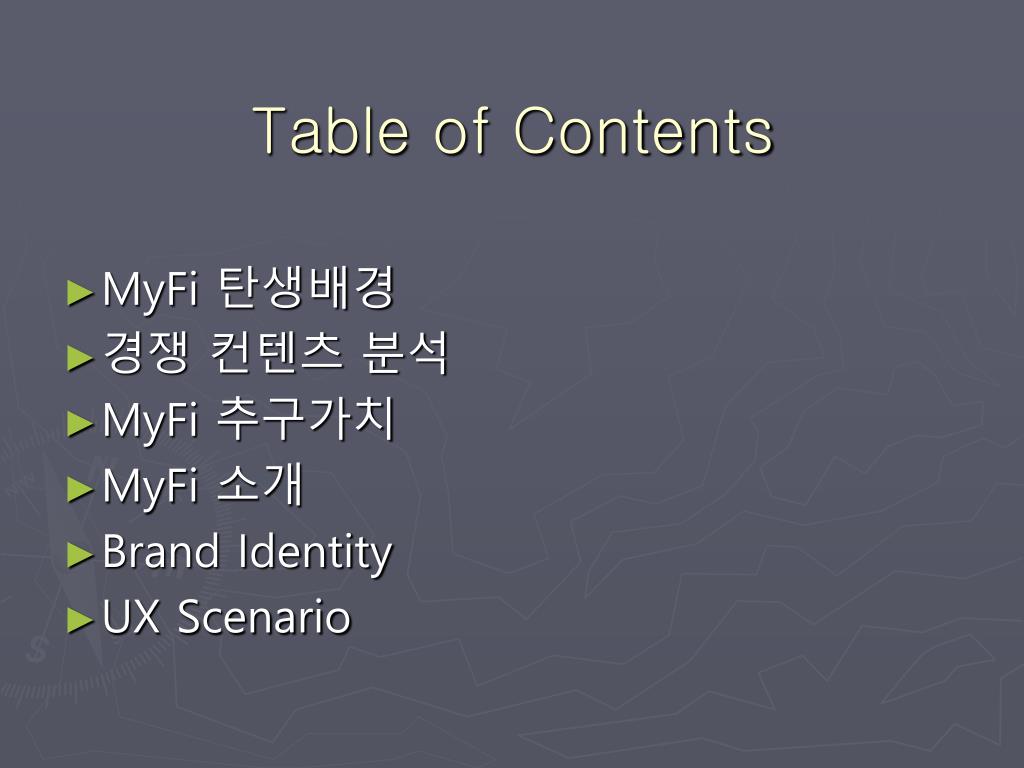 Table of Contents

►MyFi 탄생배경
►경쟁 컨텐츠 분석
►MyFi 추구가치
►MyFi 소개
►Brand Identity
►UX Scenario